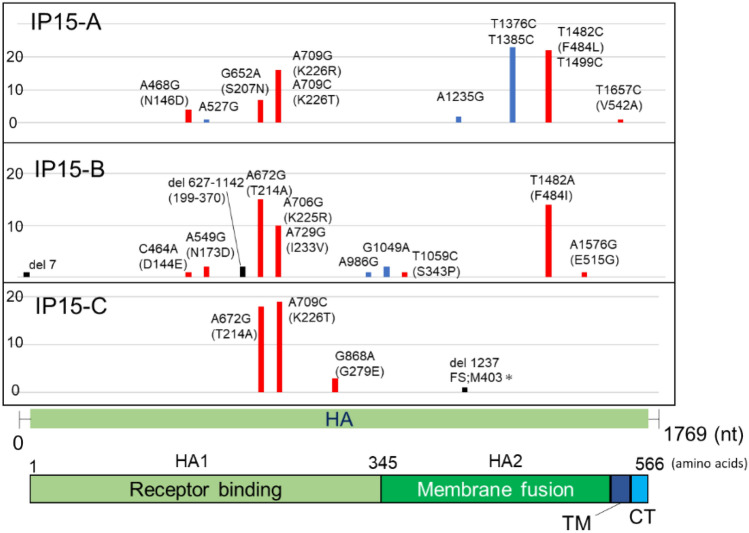 IP15-A

20
10
0

A468G (N146D)
A527G
G652A (S207N)
A709G (K226R)
A709C (K226T)
A1235G
T1376C
T1385C
T1482C (F484L)
T1499C
T1657C (V542A)

IP15-B

20
10

del 7
C464A (D144E)
A549G (N173D)
del 627-1142 (199-370)
A672G (T214A)
A706G (K225R)
A729G (I233V)
A986G
G1049A
T1059C (S343P)
T1482A (F484I)
A1576G (E515G)

IP15-C

20
10
0

A672G (T214A)
A709C (K226T)
G868A (G279E)
del 1237 FS;M403 *

HA
0
1769 (nt)

1
HA1
345
HA2
566 (amino acids)
Receptor binding
Membrane fusion
TM
CT